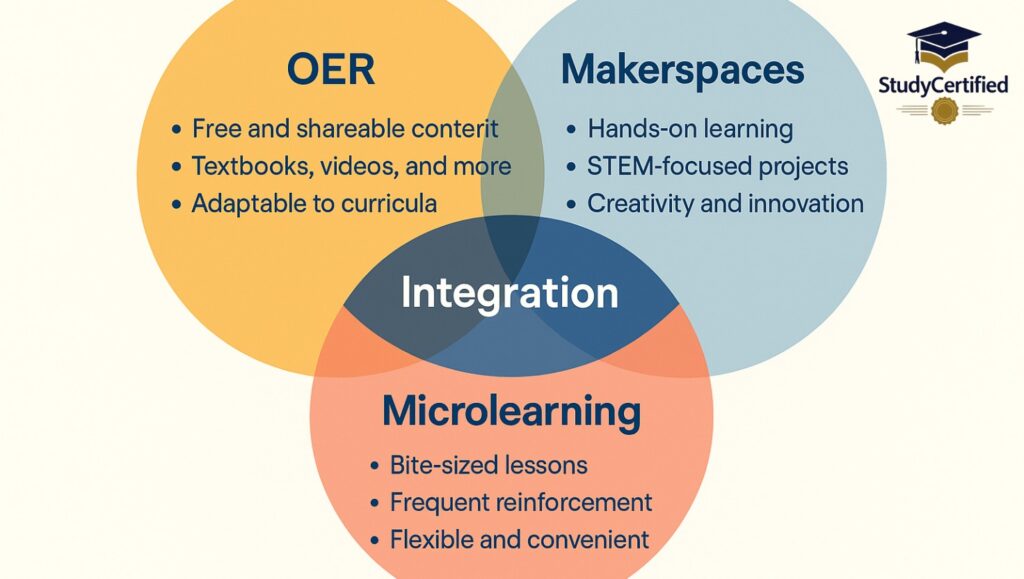 OER

• Free and shareable conterit
• Textbooks, videos, and more
• Adaptable to curricula

Makerspaces

• Hands-on learning
• STEM-focused projects
• Creativity and innovation

StudyCertified

Integration

Microlearning

• Bite-sized lessons
• Frequent reinforcement
• Flexible and convenient